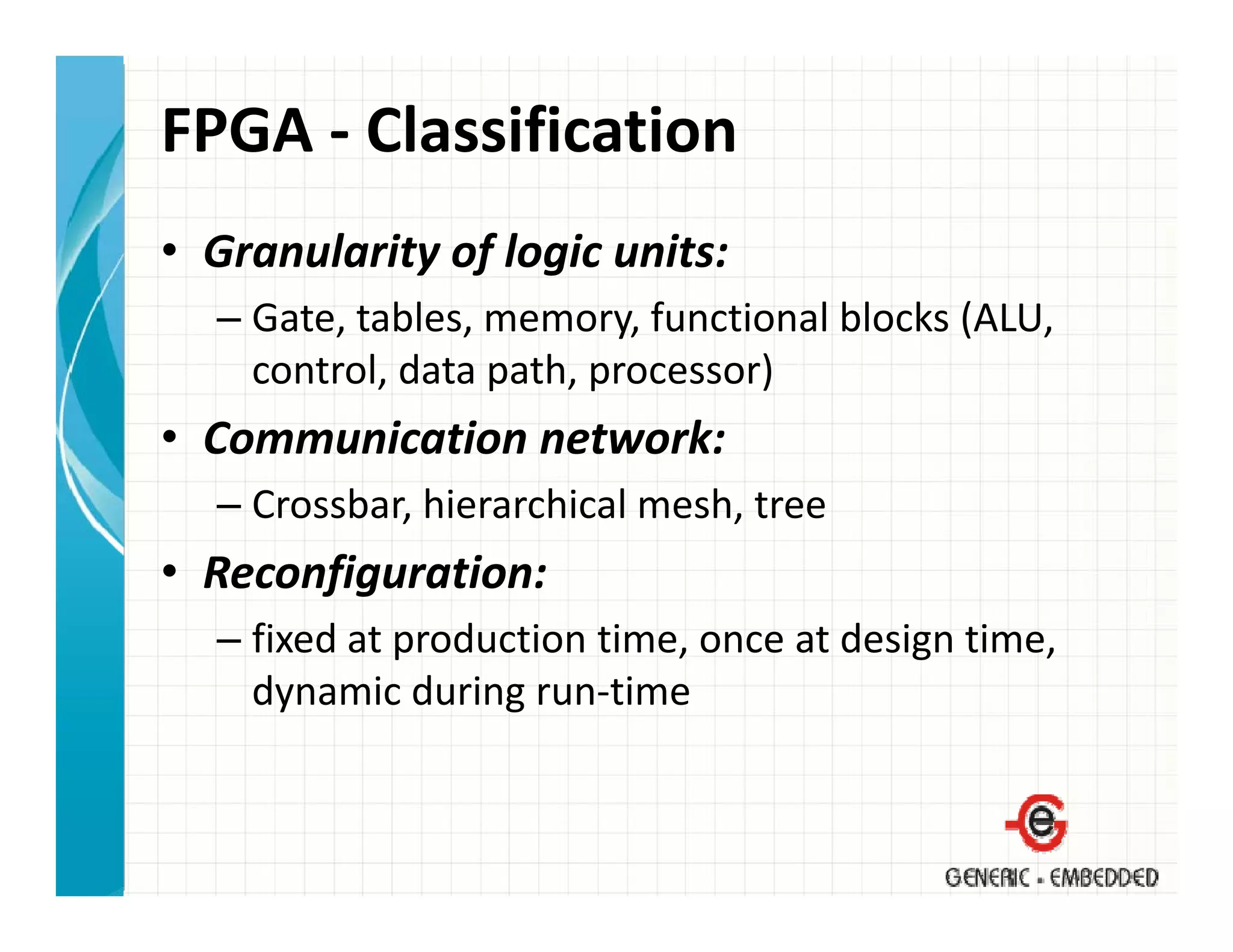 FPGA - Classification

• Granularity of logic units:

– Gate, tables, memory, functional blocks (ALU, control, data path, processor)

• Communication network:

– Crossbar, hierarchical mesh, tree

• Reconfiguration:

– fixed at production time, once at design time, dynamic during run-time

e

GENERIC - EMBEDDED